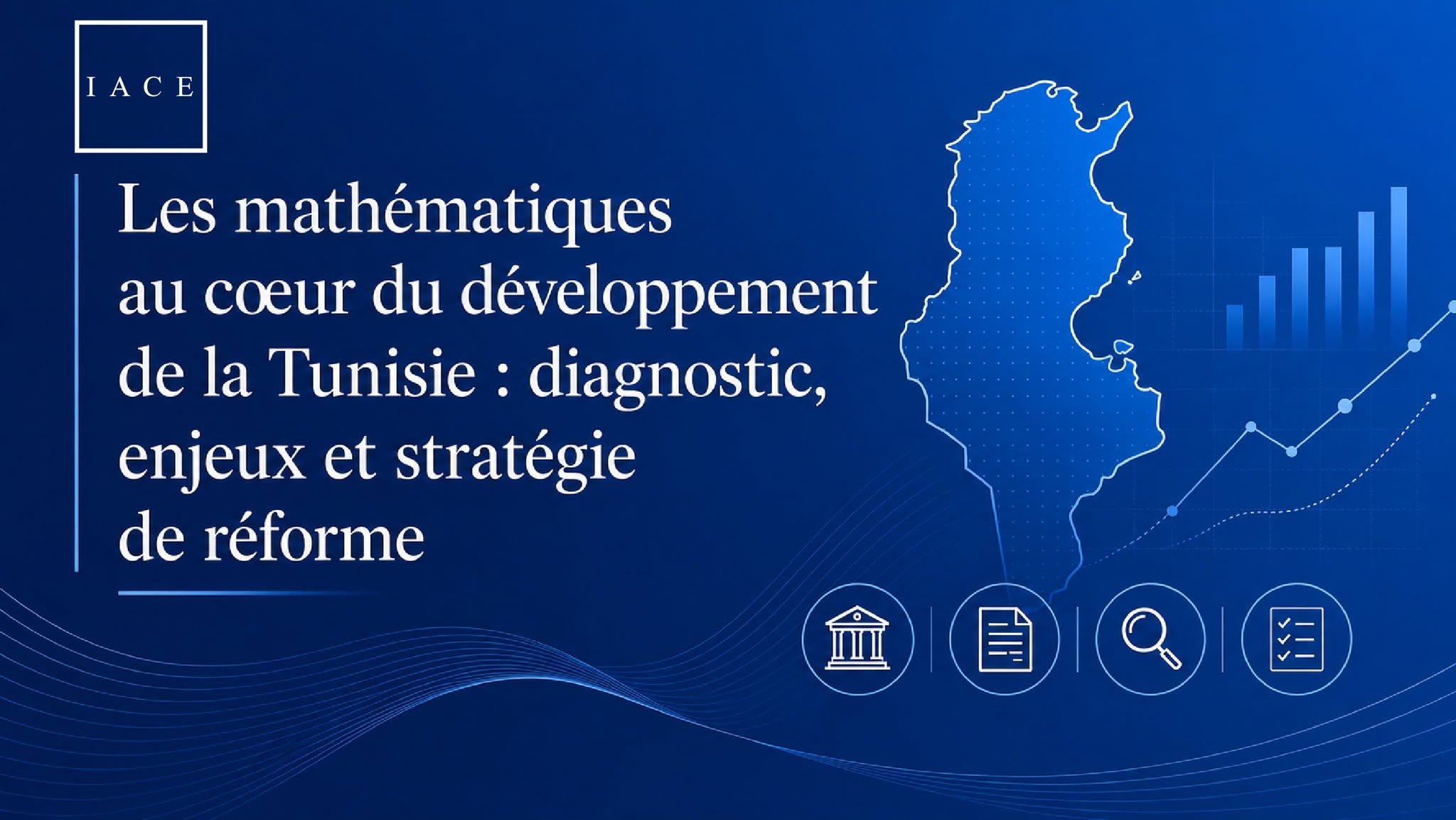 IACE

Les mathématiques au cœur du développement de la Tunisie : diagnostic, enjeux et stratégie de réforme